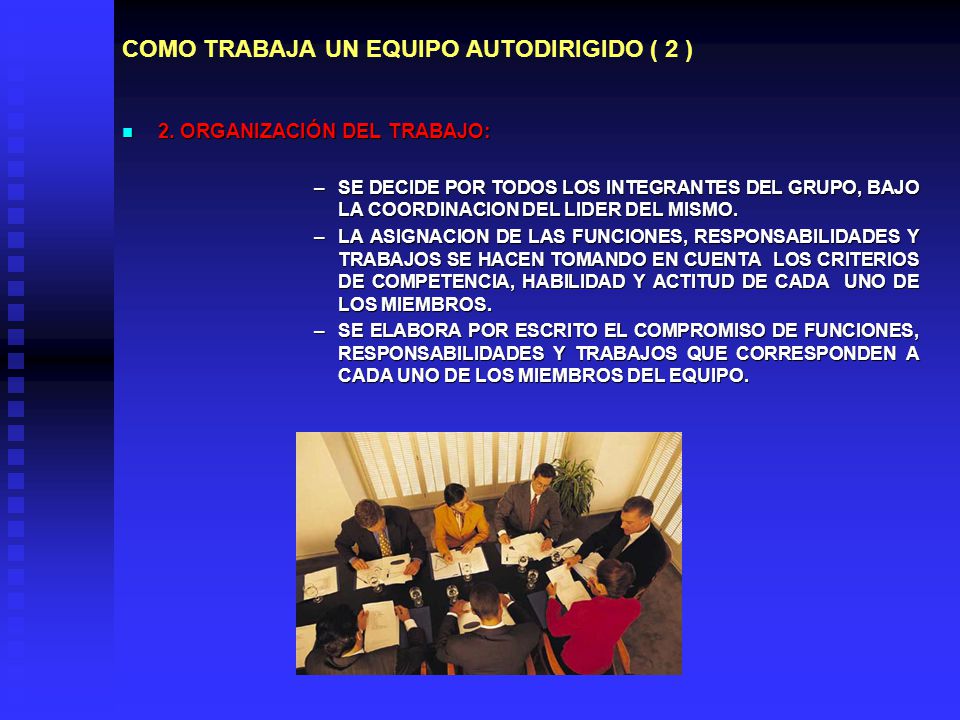 COMO TRABAJA UN EQUIPO AUTODIRIGIDO ( 2 )

2. ORGANIZACIÓN DEL TRABAJO:

– SE DECIDE POR TODOS LOS INTEGRANTES DEL GRUPO, BAJO LA COORDINACION DEL LIDER DEL MISMO.
– LA ASIGNACION DE LAS FUNCIONES, RESPONSABILIDADES Y TRABAJOS SE HACEN TOMANDO EN CUENTA LOS CRITERIOS DE COMPETENCIA, HABILIDAD Y ACTITUD DE CADA UNO DE LOS MIEMBROS.
– SE ELABORA POR ESCRITO EL COMPROMISO DE FUNCIONES, RESPONSABILIDADES Y TRABAJOS QUE CORRESPONDEN A CADA UNO DE LOS MIEMBROS DEL EQUIPO.